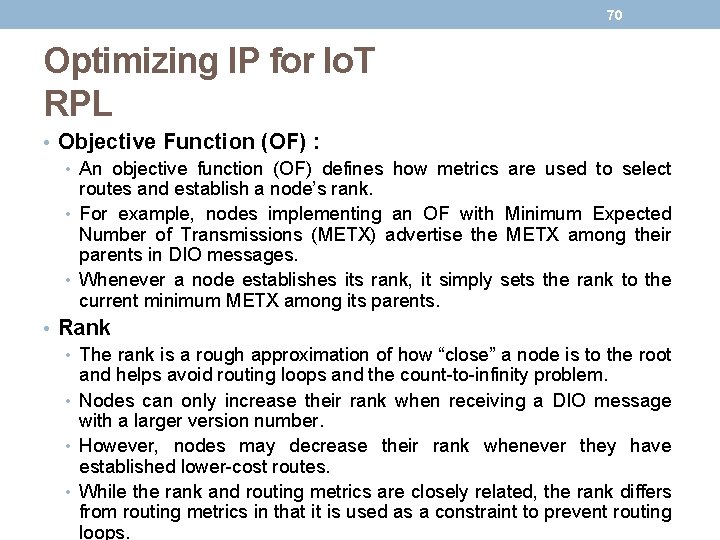 70

Optimizing IP for IoT
RPL

• Objective Function (OF) :
  • An objective function (OF) defines how metrics are used to select routes and establish a node's rank.
  • For example, nodes implementing an OF with Minimum Expected Number of Transmissions (METX) advertise the METX among their parents in DIO messages.
  • Whenever a node establishes its rank, it simply sets the rank to the current minimum METX among its parents.
• Rank
  • The rank is a rough approximation of how "close" a node is to the root and helps avoid routing loops and the count-to-infinity problem.
  • Nodes can only increase their rank when receiving a DIO message with a larger version number.
  • However, nodes may decrease their rank whenever they have established lower-cost routes.
  • While the rank and routing metrics are closely related, the rank differs from routing metrics in that it is used as a constraint to prevent routing loops.